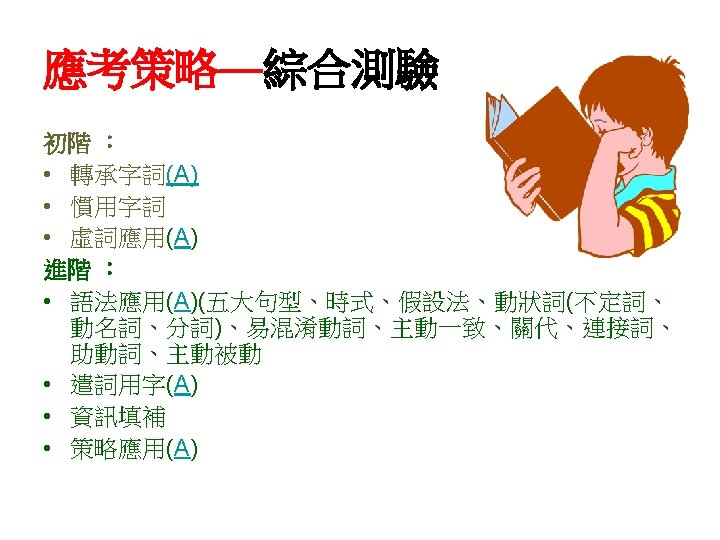 應考策略—綜合測驗

初階 ：

• 轉承字詞(A)
• 慣用字詞
• 虛詞應用(A)

進階 ：

• 語法應用(A)(五大句型、時式、假設法、動狀詞(不定詞、動名詞、分詞)、易混淆動詞、主動一致、關代、連接詞、助動詞、主動被動
• 遣詞用字(A)
• 資訊填補
• 策略應用(A)